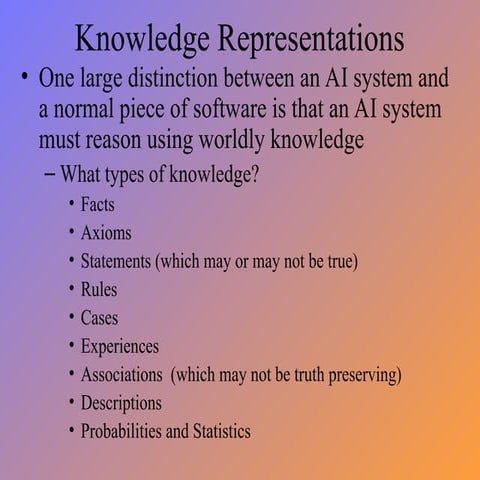 Knowledge Representations

• One large distinction between an AI system and a normal piece of software is that an AI system must reason using worldly knowledge

– What types of knowledge?

• Facts
• Axioms
• Statements (which may or may not be true)
• Rules
• Cases
• Experiences
• Associations (which may not be truth preserving)
• Descriptions
• Probabilities and Statistics